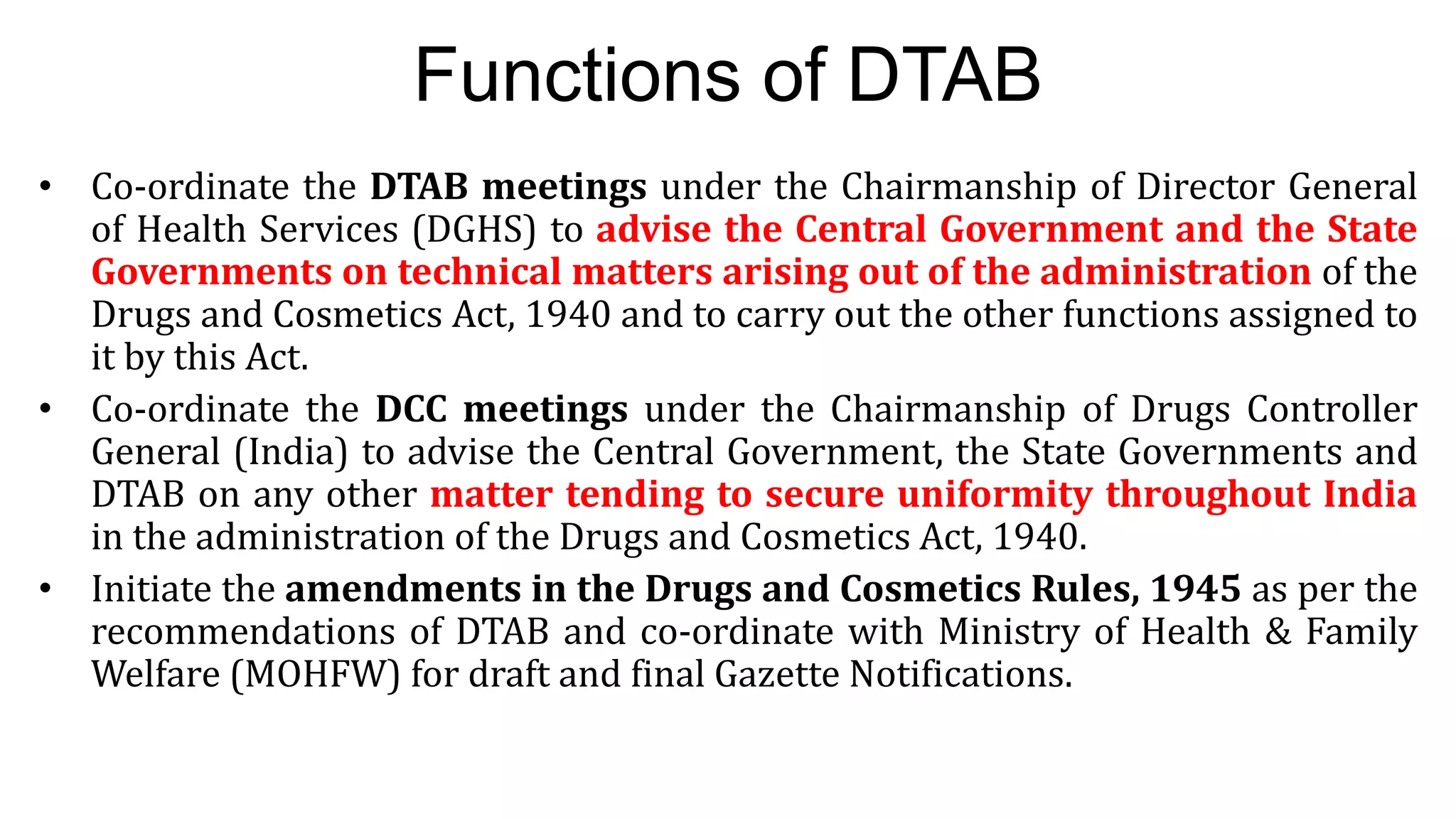 Functions of DTAB

• Co-ordinate the DTAB meetings under the Chairmanship of Director General of Health Services (DGHS) to advise the Central Government and the State Governments on technical matters arising out of the administration of the Drugs and Cosmetics Act, 1940 and to carry out the other functions assigned to it by this Act.

• Co-ordinate the DCC meetings under the Chairmanship of Drugs Controller General (India) to advise the Central Government, the State Governments and DTAB on any other matter tending to secure uniformity throughout India in the administration of the Drugs and Cosmetics Act, 1940.

• Initiate the amendments in the Drugs and Cosmetics Rules, 1945 as per the recommendations of DTAB and co-ordinate with Ministry of Health & Family Welfare (MOHFW) for draft and final Gazette Notifications.